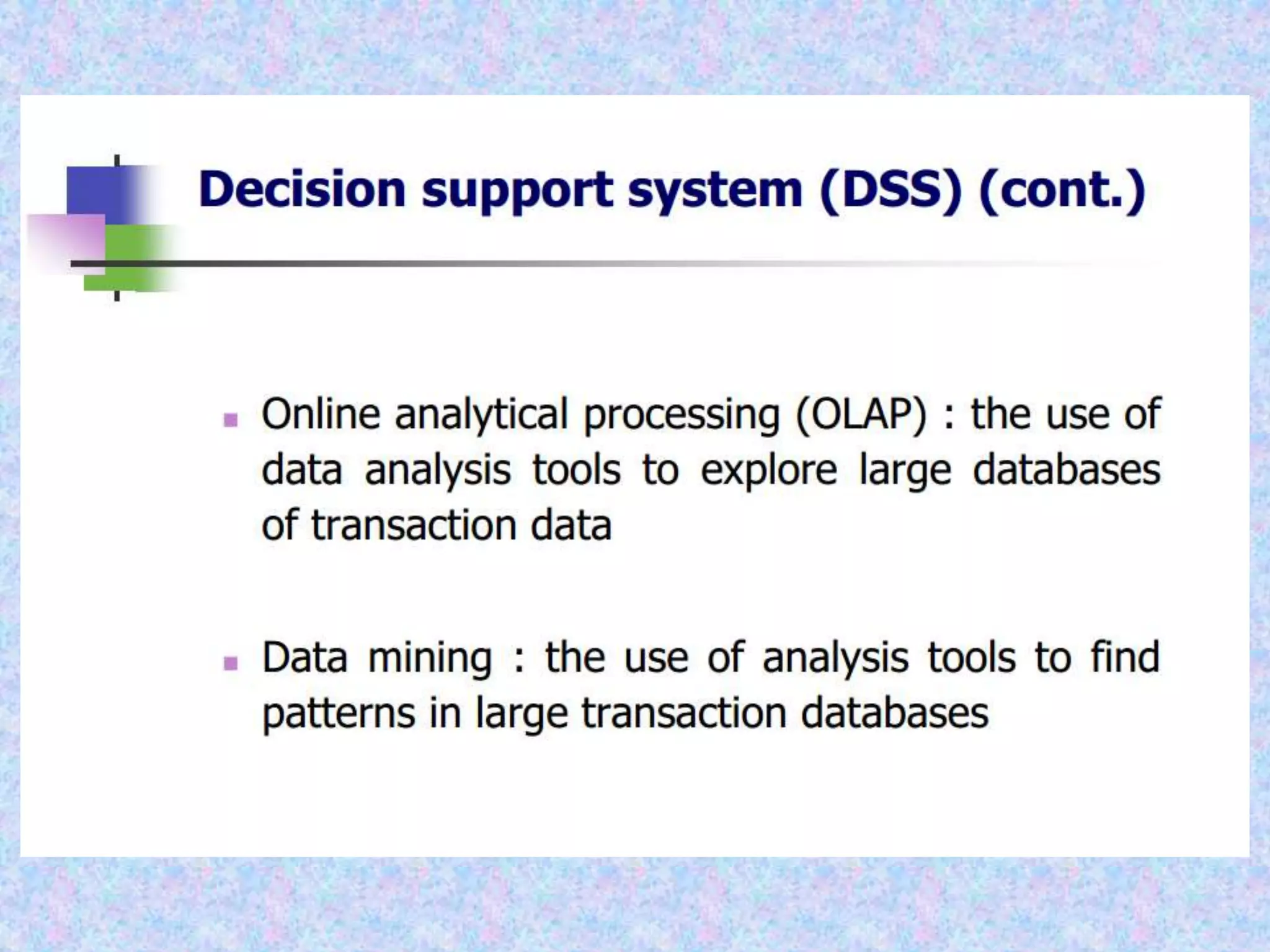 Decision support system (DSS) (cont.)

- Online analytical processing (OLAP) : the use of data analysis tools to explore large databases of transaction data

- Data mining : the use of analysis tools to find patterns in large transaction databases